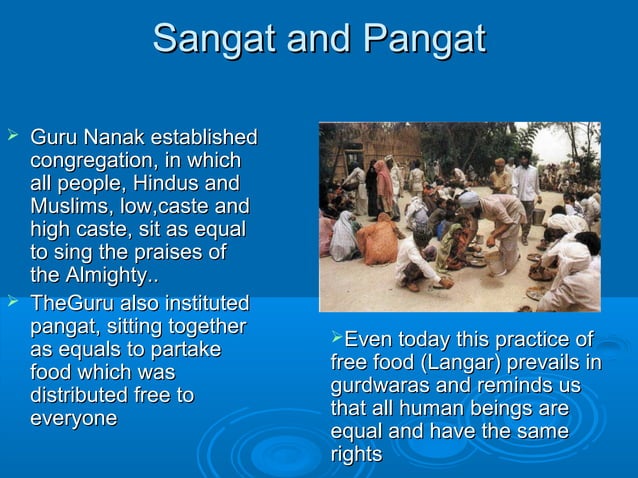 Sangat and Pangat

➢ Guru Nanak established congregation, in which all people, Hindus and Muslims, low,caste and high caste, sit as equal to sing the praises of the Almighty..

➢ TheGuru also instituted pangat, sitting together as equals to partake food which was distributed free to everyone

➢Even today this practice of free food (Langar) prevails in gurdwaras and reminds us that all human beings are equal and have the same rights